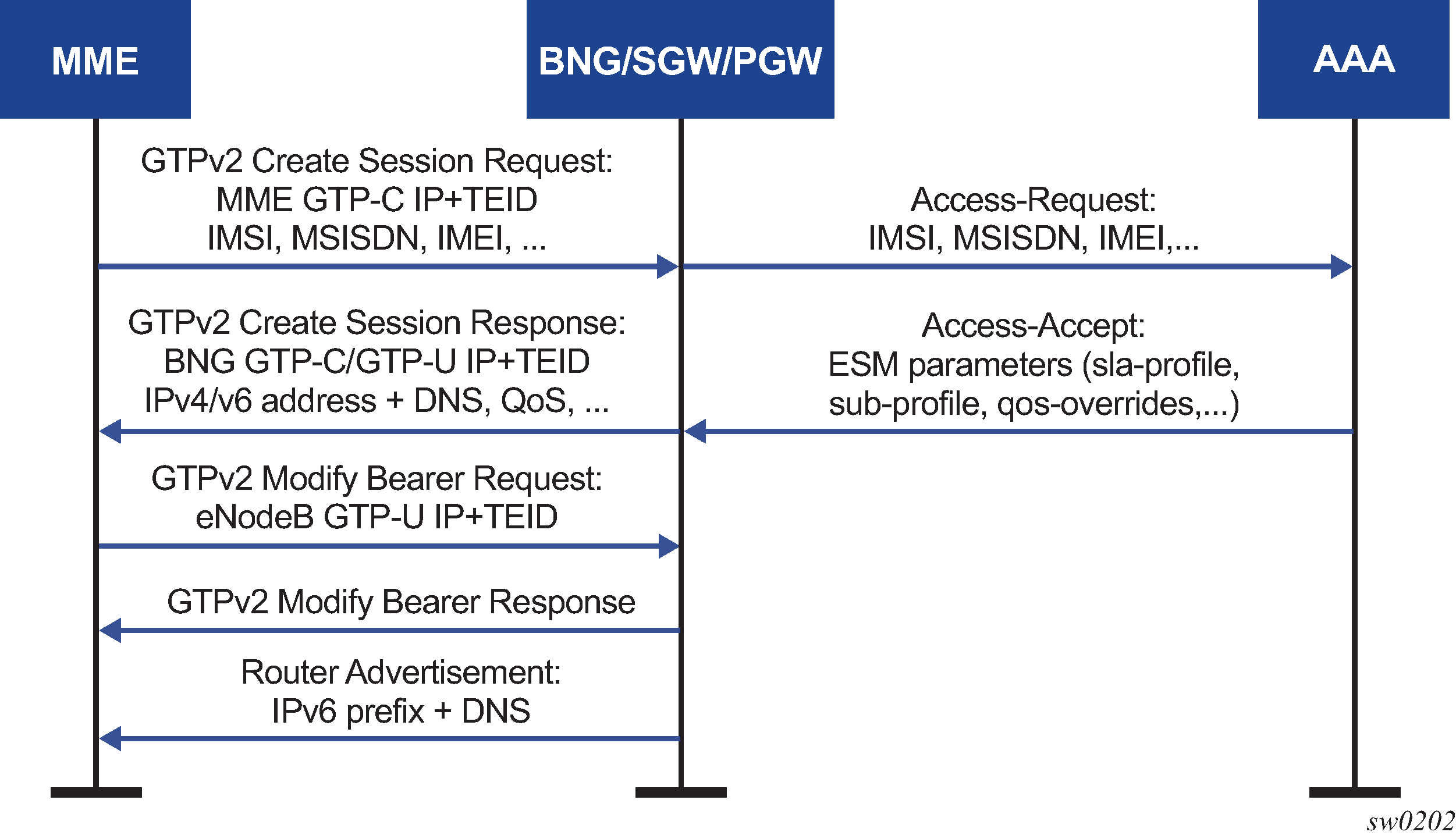 MME

BNG/SGW/PGW

AAA

GTPv2 Create Session Request:
MME GTP-C IP+TEID
IMSI, MSISDN, IMEI, ...

Access-Request:
IMSI, MSISDN, IMEI,...

GTPv2 Create Session Response:
BNG GTP-C/GTP-U IP+TEID
IPv4/v6 address + DNS, QoS, ...

Access-Accept:
ESM parameters (sla-profile,
sub-profile, qos-overrides,...)

GTPv2 Modify Bearer Request:
eNodeB GTP-U IP+TEID

GTPv2 Modify Bearer Response

Router Advertisement:
IPv6 prefix + DNS

sw0202